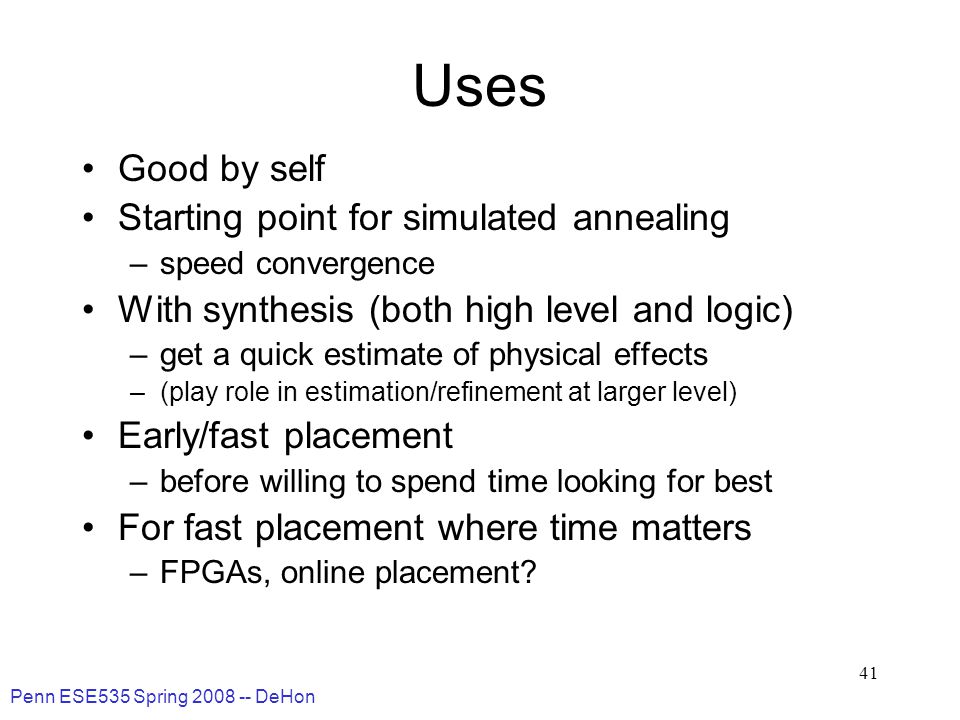 Uses

• Good by self
• Starting point for simulated annealing
– speed convergence
• With synthesis (both high level and logic)
– get a quick estimate of physical effects
– (play role in estimation/refinement at larger level)
• Early/fast placement
– before willing to spend time looking for best
• For fast placement where time matters
– FPGAs, online placement?

41

Penn ESE535 Spring 2008 -- DeHon